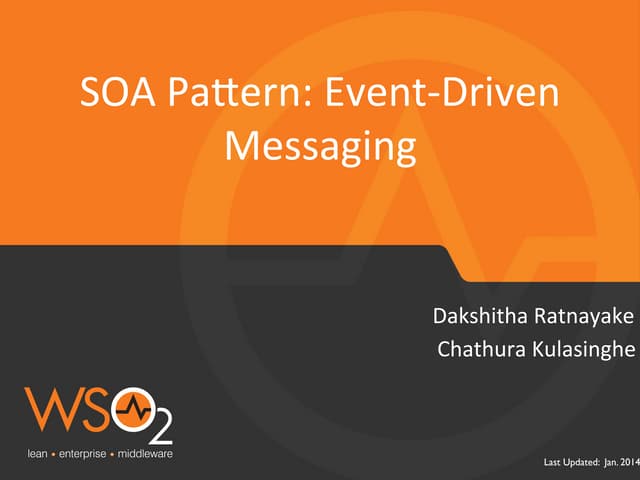 SOA Pattern: Event-Driven Messaging

Dakshitha Ratnayake
Chathura Kulasinghe

WSO2
lean • enterprise • middleware

Last Updated: Jan. 2014